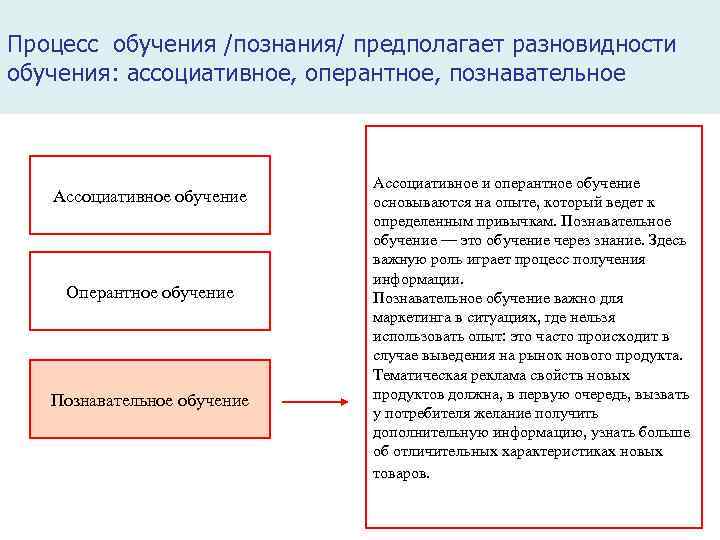 Процесс обучения /познания/ предполагает разновидности обучения: ассоциативное, оперантное, познавательное

Ассоциативное обучение

Оперантное обучение

Познавательное обучение

Ассоциативное и оперантное обучение основываются на опыте, который ведет к определенным привычкам. Познавательное обучение — это обучение через знание. Здесь важную роль играет процесс получения информации.
Познавательное обучение важно для маркетинга в ситуациях, где нельзя использовать опыт: это часто происходит в случае выведения на рынок нового продукта. Тематическая реклама свойств новых продуктов должна, в первую очередь, вызвать у потребителя желание получить дополнительную информацию, узнать больше об отличительных характеристиках новых товаров.